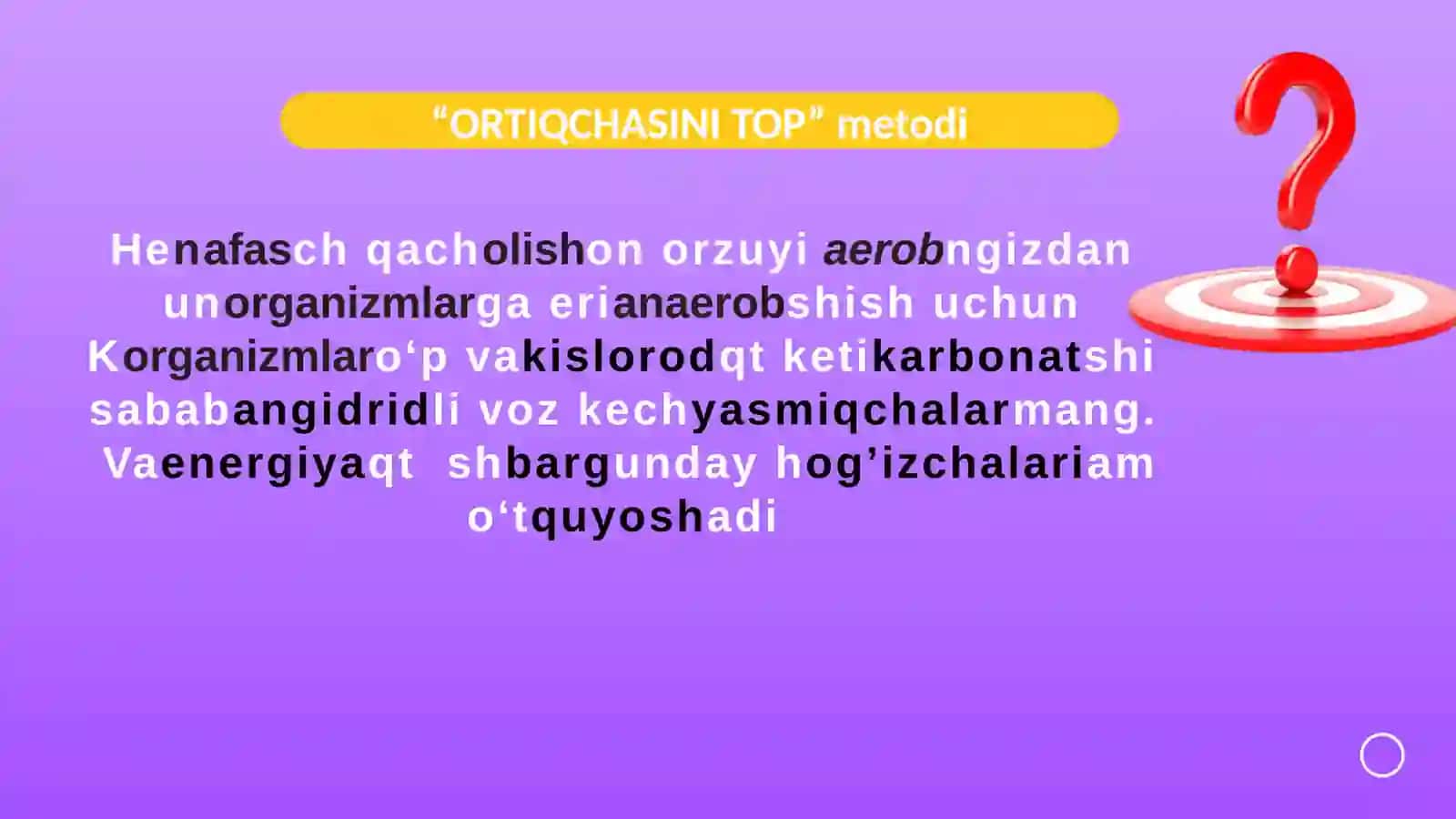 “ORTIQCHASINI TOP” metodi

Henafasch qacholishon orzuyi aerobngizdan unorganizmlarga erianaerobshish uchun Korganizmlaro‘p vakislorodqt ketikarbonatshi sababangidridli voz kechyasmiqchalarmang. Vaenergiyaqt shbargunday hog’izchalariam o‘tquyoshadi